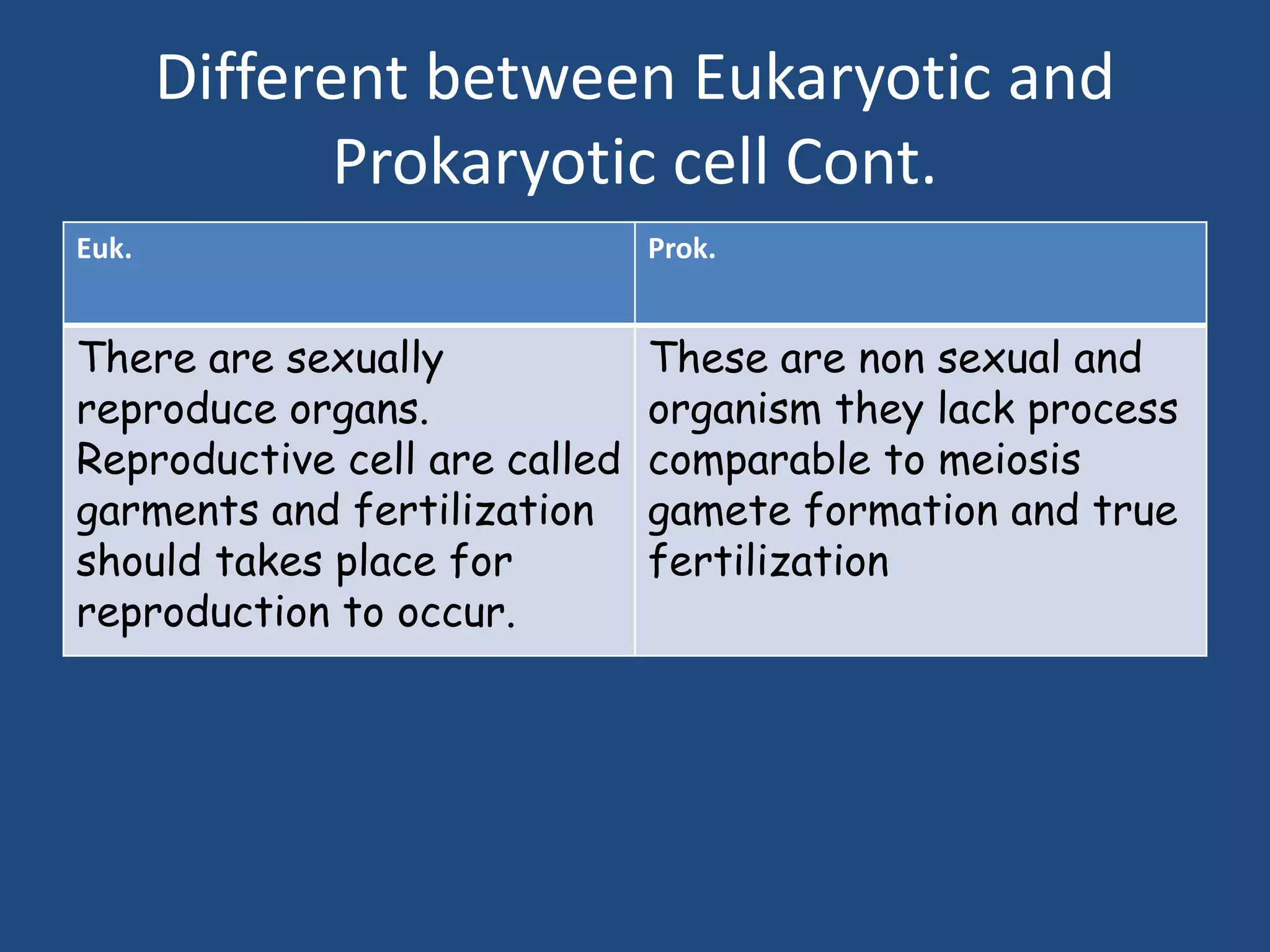 Different between Eukaryotic and Prokaryotic cell Cont.

| Euk. | Prok. |
|---|---|
| There are sexually reproduce organs. Reproductive cell are called garments and fertilization should takes place for reproduction to occur. | These are non sexual and organism they lack process comparable to meiosis gamete formation and true fertilization |